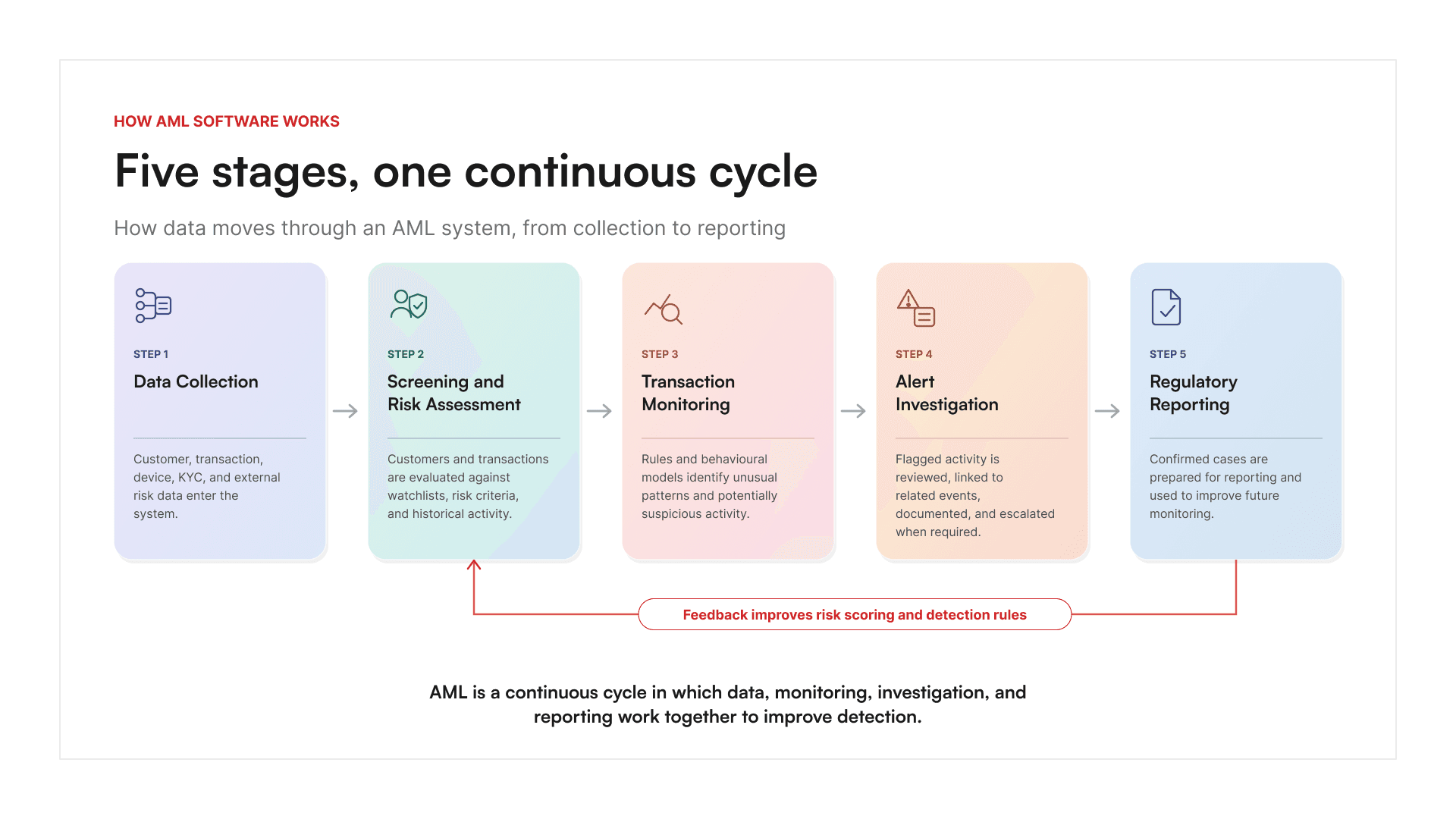 HOW AML SOFTWARE WORKS

Five stages, one continuous cycle

How data moves through an AML system, from collection to reporting

STEP 1
Data Collection

Customer, transaction, device, KYC, and external risk data enter the system.

STEP 2
Screening and Risk Assessment

Customers and transactions are evaluated against watchlists, risk criteria, and historical activity.

STEP 3
Transaction Monitoring

Rules and behavioural models identify unusual patterns and potentially suspicious activity.

STEP 4
Alert Investigation

Flagged activity is reviewed, linked to related events, documented, and escalated when required.

STEP 5
Regulatory Reporting

Confirmed cases are prepared for reporting and used to improve future monitoring.

Feedback improves risk scoring and detection rules

AML is a continuous cycle in which data, monitoring, investigation, and reporting work together to improve detection.